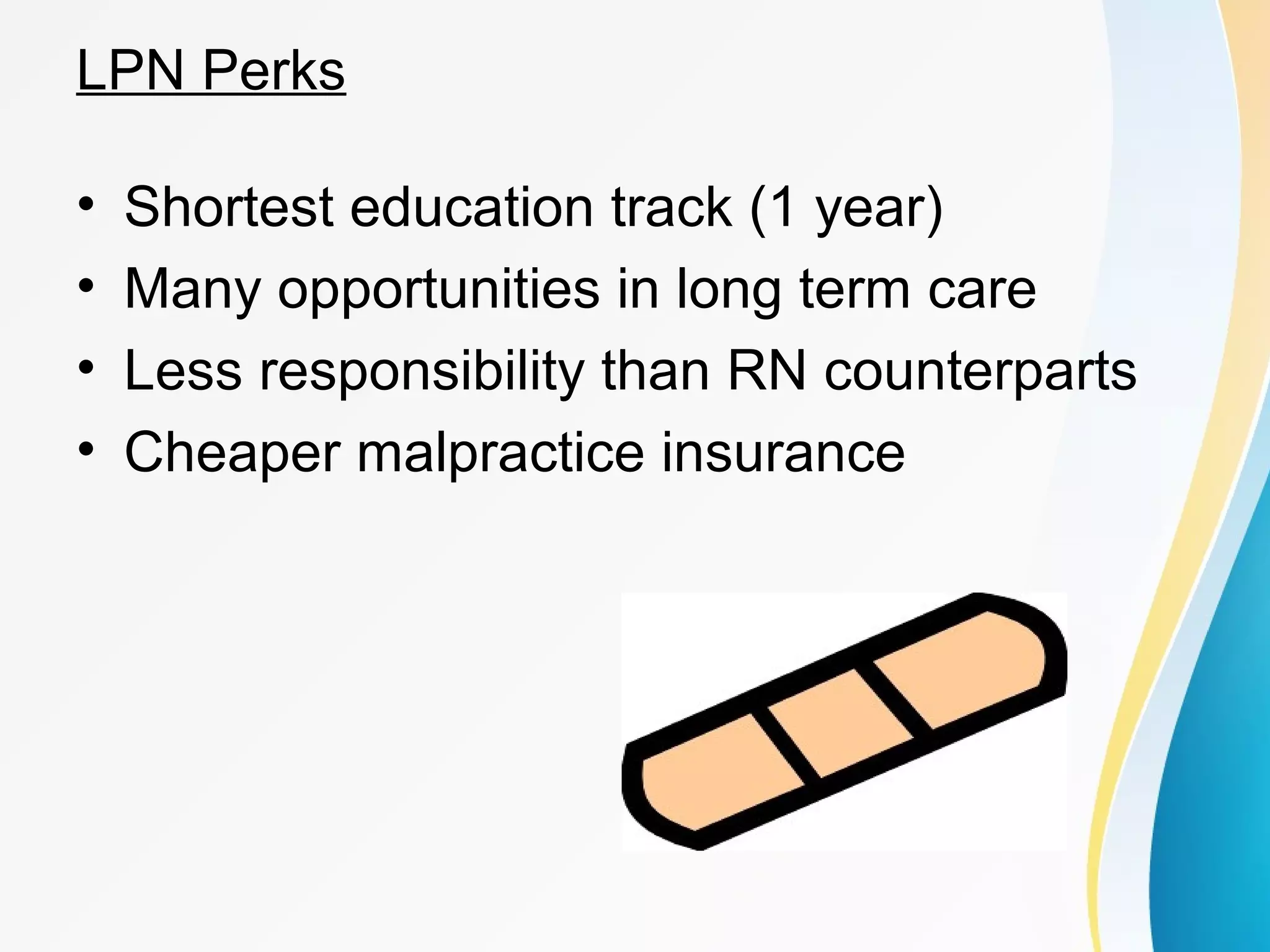 LPN Perks

• Shortest education track (1 year)
• Many opportunities in long term care
• Less responsibility than RN counterparts
• Cheaper malpractice insurance